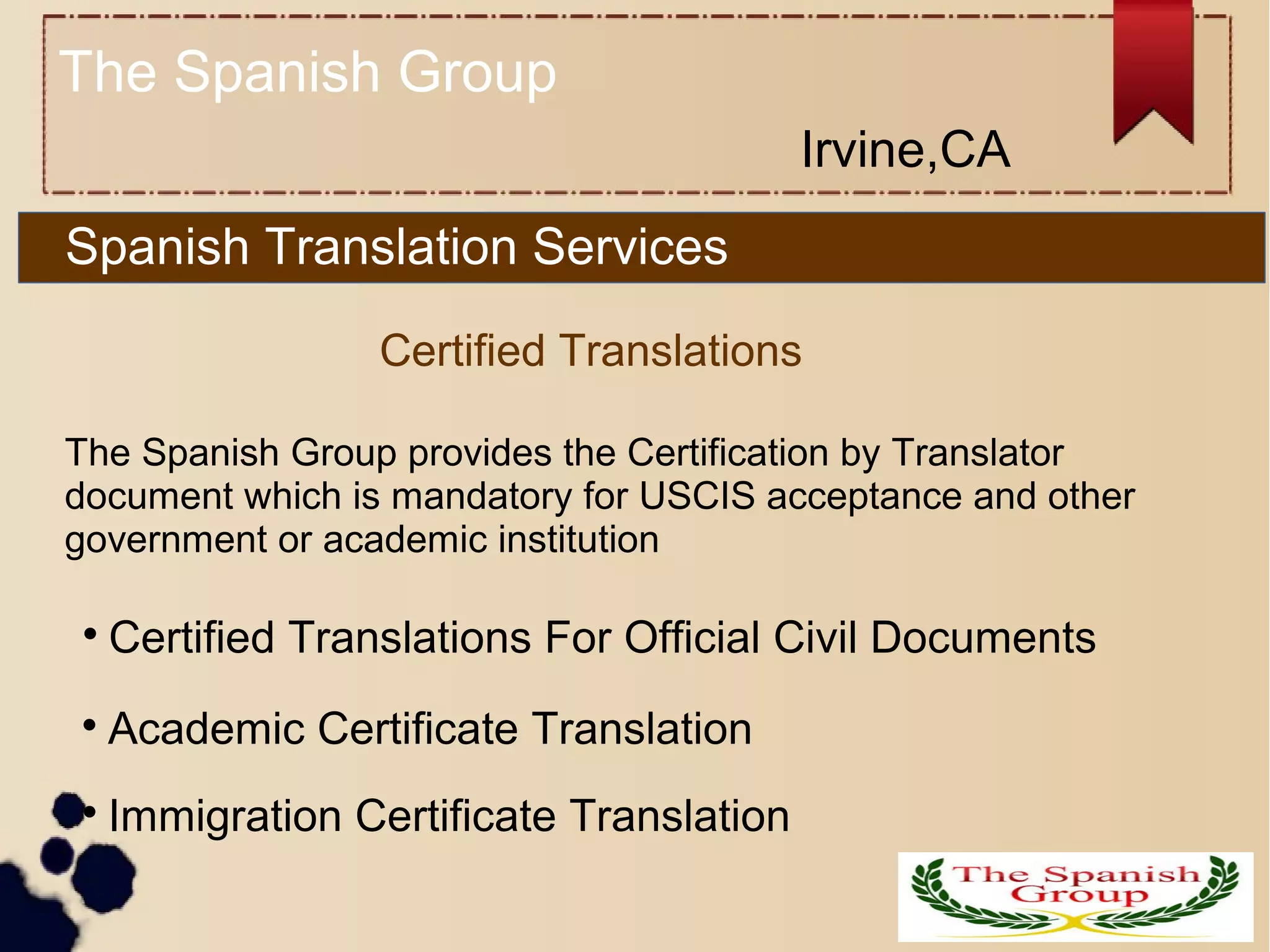 The Spanish Group

Irvine,CA

Spanish Translation Services

Certified Translations

The Spanish Group provides the Certification by Translator document which is mandatory for USCIS acceptance and other government or academic institution

• Certified Translations For Official Civil Documents
• Academic Certificate Translation
• Immigration Certificate Translation

The Spanish Group